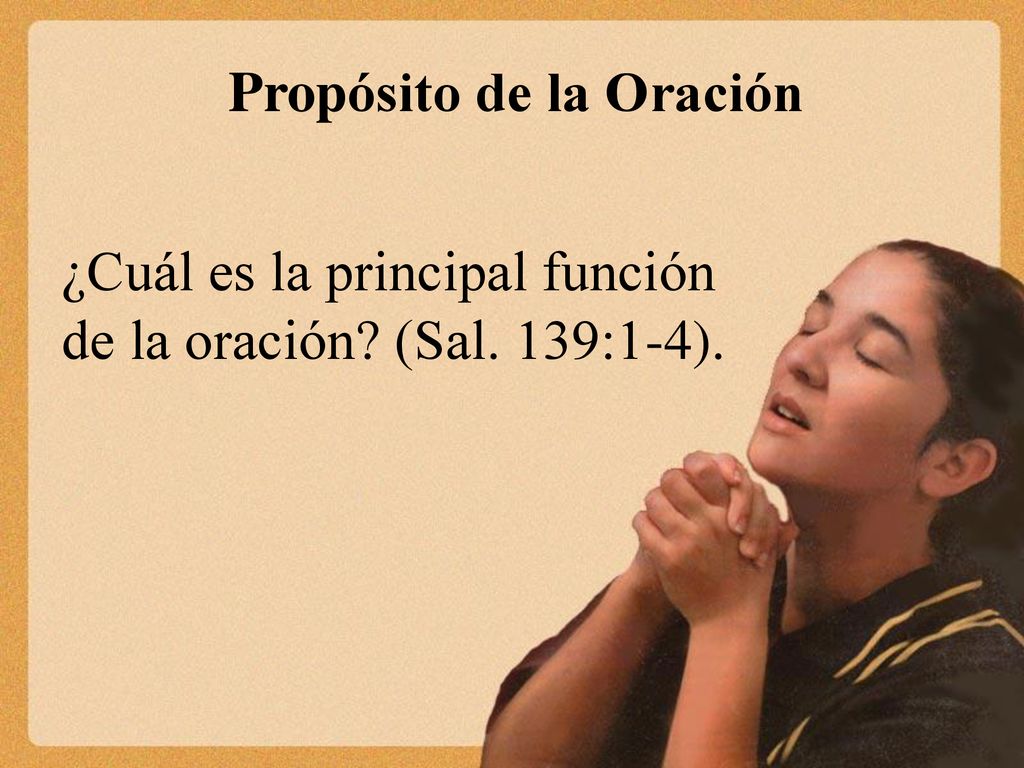 Propósito de la Oración

¿Cuál es la principal función de la oración? (Sal. 139:1-4).